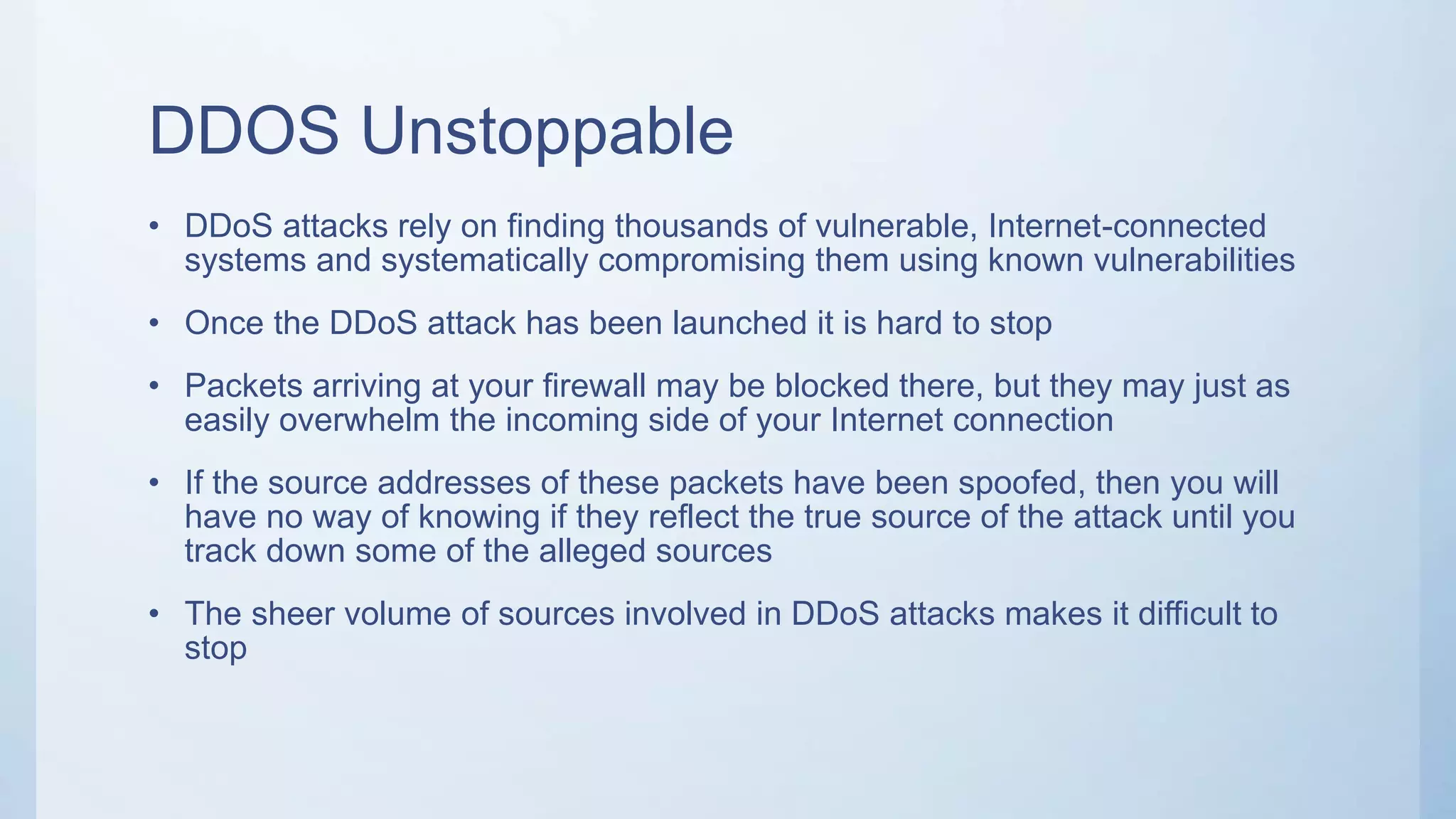 DDOS Unstoppable

• DDoS attacks rely on finding thousands of vulnerable, Internet-connected systems and systematically compromising them using known vulnerabilities

• Once the DDoS attack has been launched it is hard to stop

• Packets arriving at your firewall may be blocked there, but they may just as easily overwhelm the incoming side of your Internet connection

• If the source addresses of these packets have been spoofed, then you will have no way of knowing if they reflect the true source of the attack until you track down some of the alleged sources

• The sheer volume of sources involved in DDoS attacks makes it difficult to stop